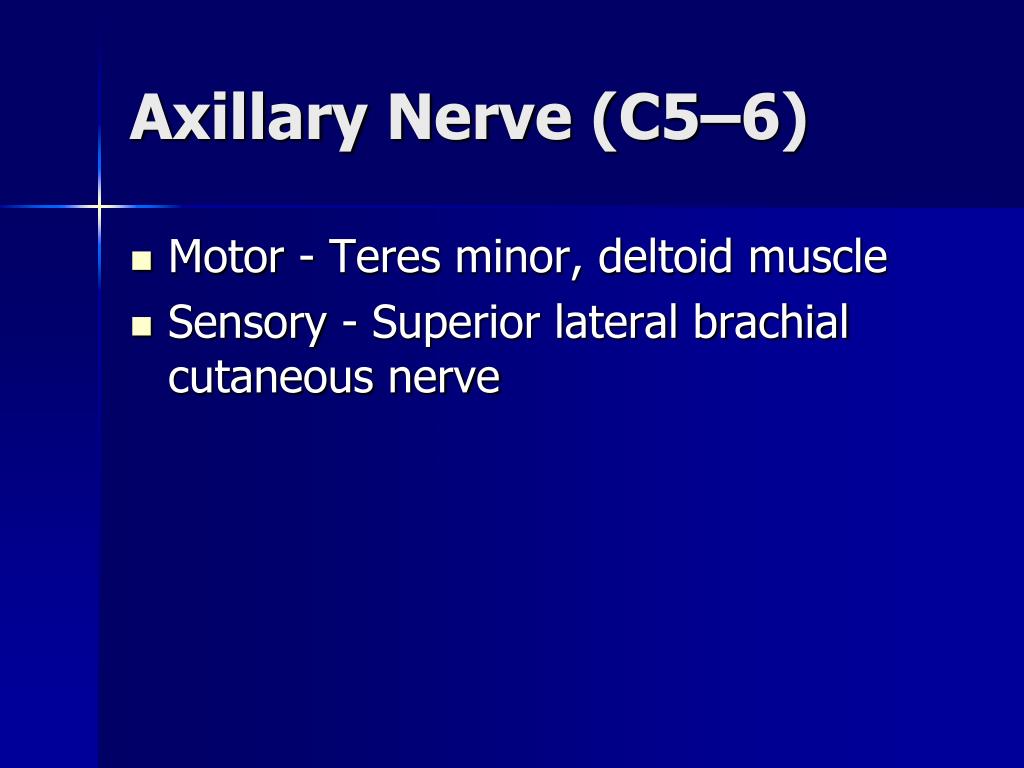 Axillary Nerve (C5–6)

- Motor - Teres minor, deltoid muscle
- Sensory - Superior lateral brachial cutaneous nerve